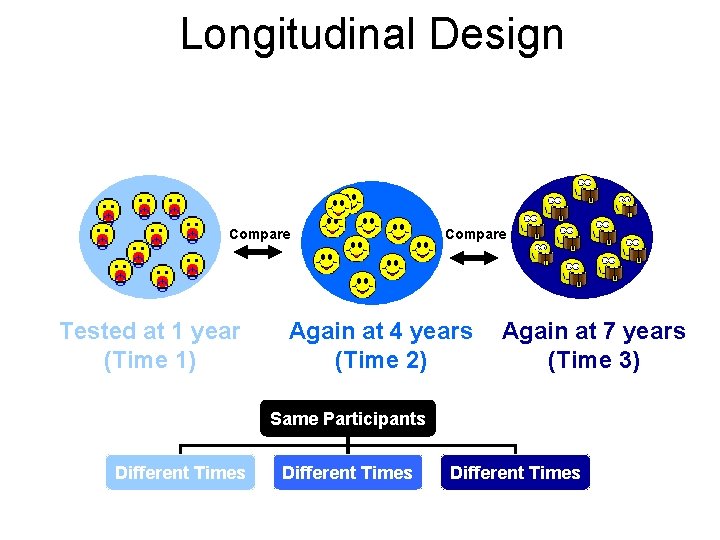 Longitudinal Design

Compare

Compare

Tested at 1 year
(Time 1)

Again at 4 years
(Time 2)

Again at 7 years
(Time 3)

Same Participants

Different Times

Different Times

Different Times